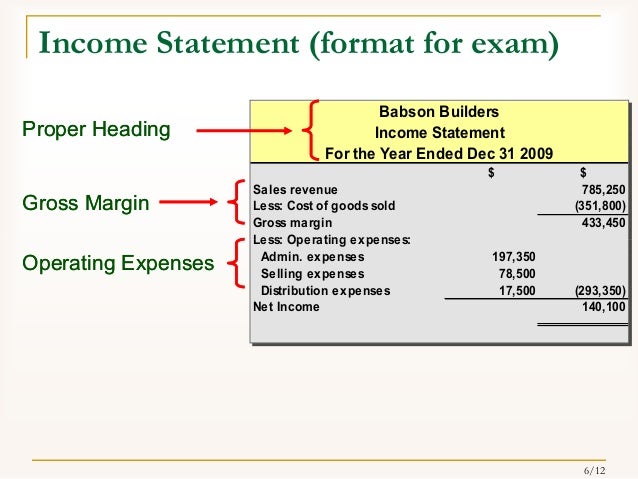 Income Statement (format for exam)

Proper Heading

Gross Margin

Operating Expenses

Babson Builders
Income Statement
For the Year Ended Dec 31 2009

| | $ | $ |
|---|---|---|
| Sales revenue | | 785,250 |
| Less: Cost of goods sold | | (351,800) |
| Gross margin | | 433,450 |
| Less: Operating expenses: | | |
| Admin. expenses | 197,350 | |
| Selling expenses | 78,500 | |
| Distribution expenses | 17,500 | (293,350) |
| Net Income | | 140,100 |

6/12